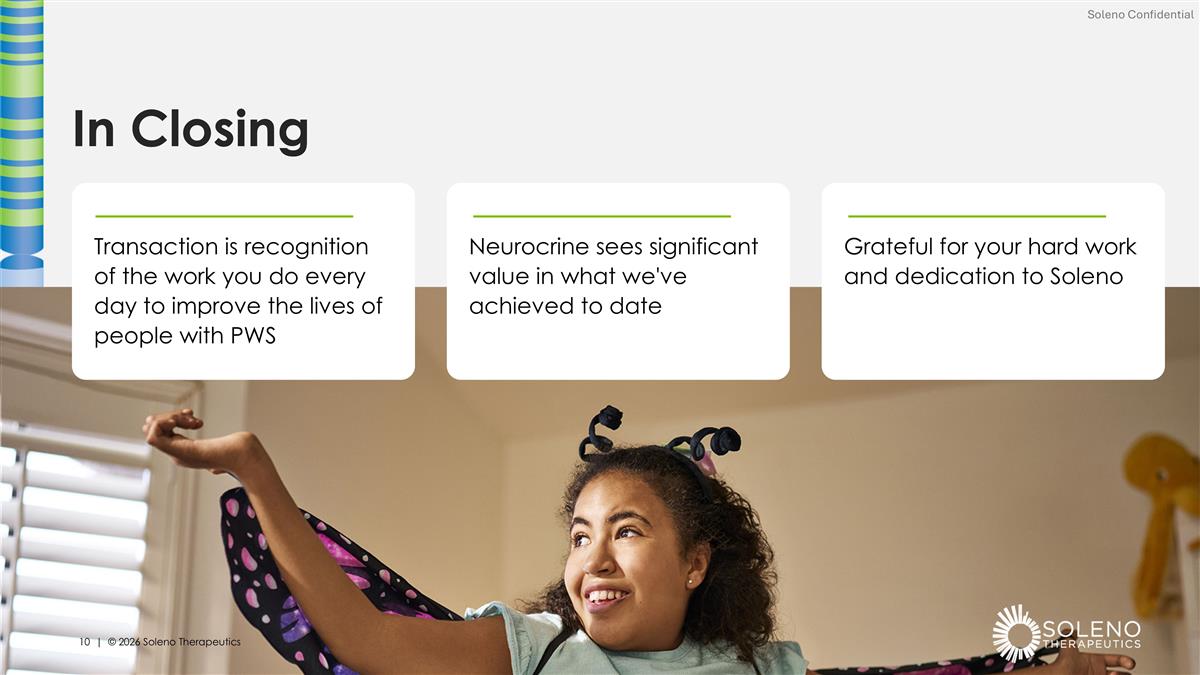 Soleno Confidential

In Closing

Transaction is recognition of the work you do every day to improve the lives of people with PWS

Neurocrine sees significant value in what we've achieved to date

Grateful for your hard work and dedication to Soleno

10 | © 2026 Soleno Therapeutics

SOLENO THERAPEUTICS